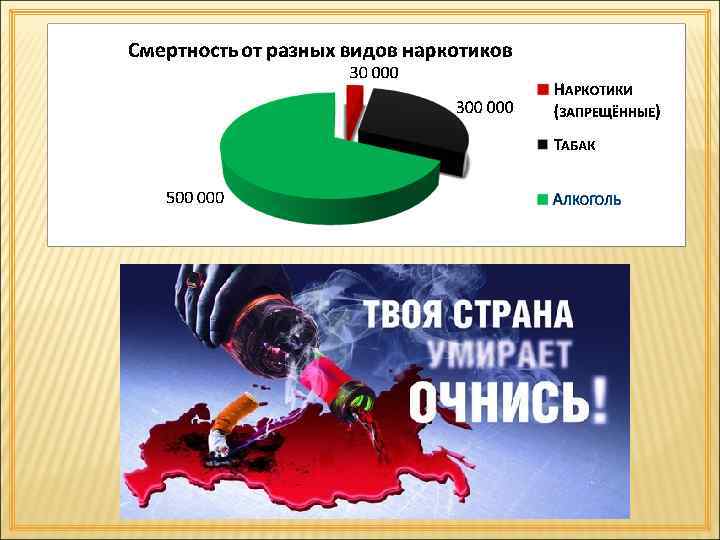 Смертность от разных видов наркотиков

30 000

300 000

500 000

Наркотики (запрещённые)

Табак

Алкоголь

ТВОЯ СТРАНА УМИРАЕТ ОЧНИСЬ!